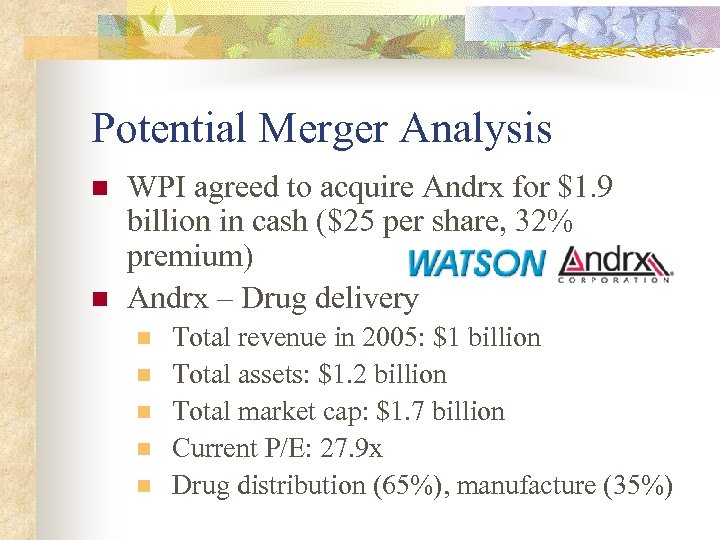 Potential Merger Analysis

WPI agreed to acquire Andrx for \$1.9 billion in cash (\$25 per share, 32% premium)

WATSON

Andrx
CORPORATION

Andrx – Drug delivery

Total revenue in 2005: \$1 billion

Total assets: \$1.2 billion

Total market cap: \$1.7 billion

Current P/E: 27.9x

Drug distribution (65%), manufacture (35%)